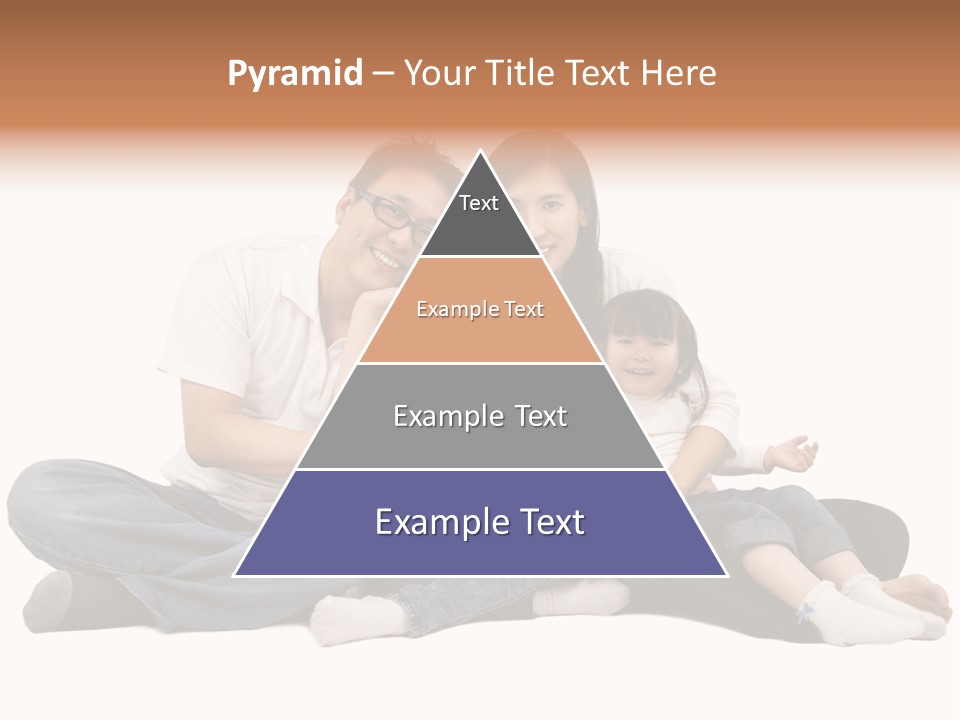 Pyramid – Your Title Text Here

Text

Example Text

Example Text

Example Text